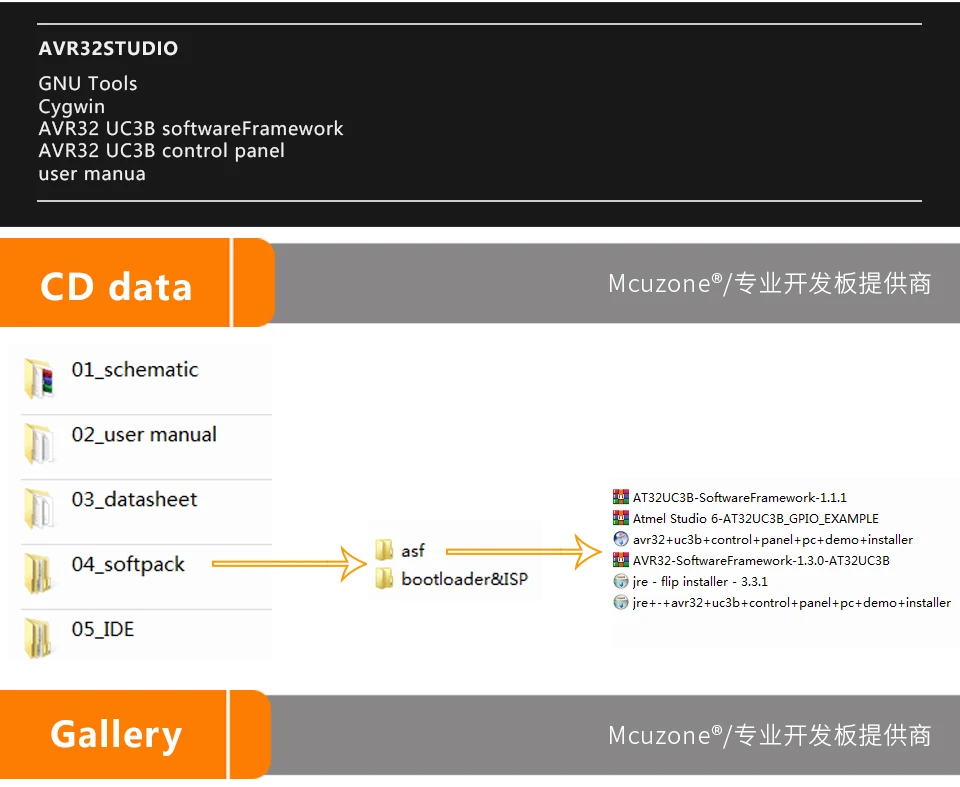 AVR32STUDIO

GNU Tools
Cygwin
AVR32 UC3B softwareFramework
AVR32 UC3B control panel
user manua

CD data

Mcuzone®/专业开发板提供商

01_schematic

02_user manual

03_datasheet

04_softpack

05_IDE

asf
bootloader&ISP

AT32UC3B-SoftwareFramework-1.1.1
Atmel Studio 6-AT32UC3B_GPIO_EXAMPLE
avr32+uc3b+control+panel+pc+demo+installer
AVR32-SoftwareFramework-1.3.0-AT32UC3B
jre - flip installer - 3.3.1
jre+-+avr32+uc3b+control+panel+pc+demo+installer

Gallery

Mcuzone®/专业开发板提供商